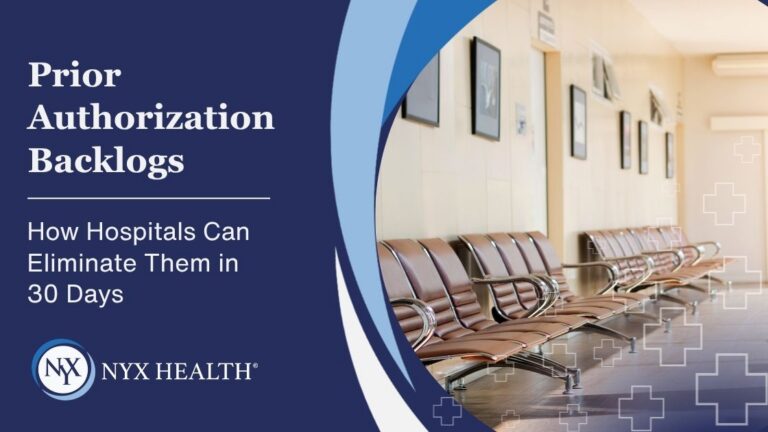 Prior Authorization Backlogs

How Hospitals Can Eliminate Them in 30 Days

NYX NYX HEALTH®